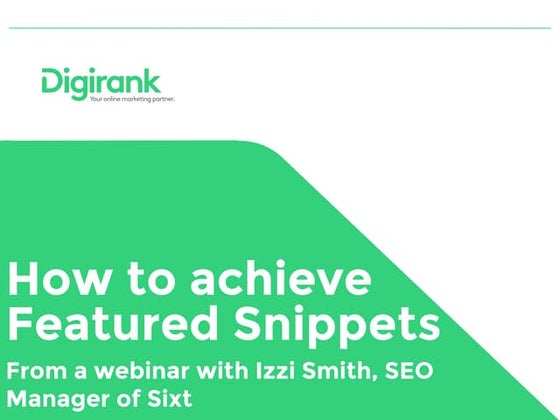 Digirank
Your online marketing partner.

How to achieve Featured Snippets

From a webinar with Izzi Smith, SEO Manager of Sixt